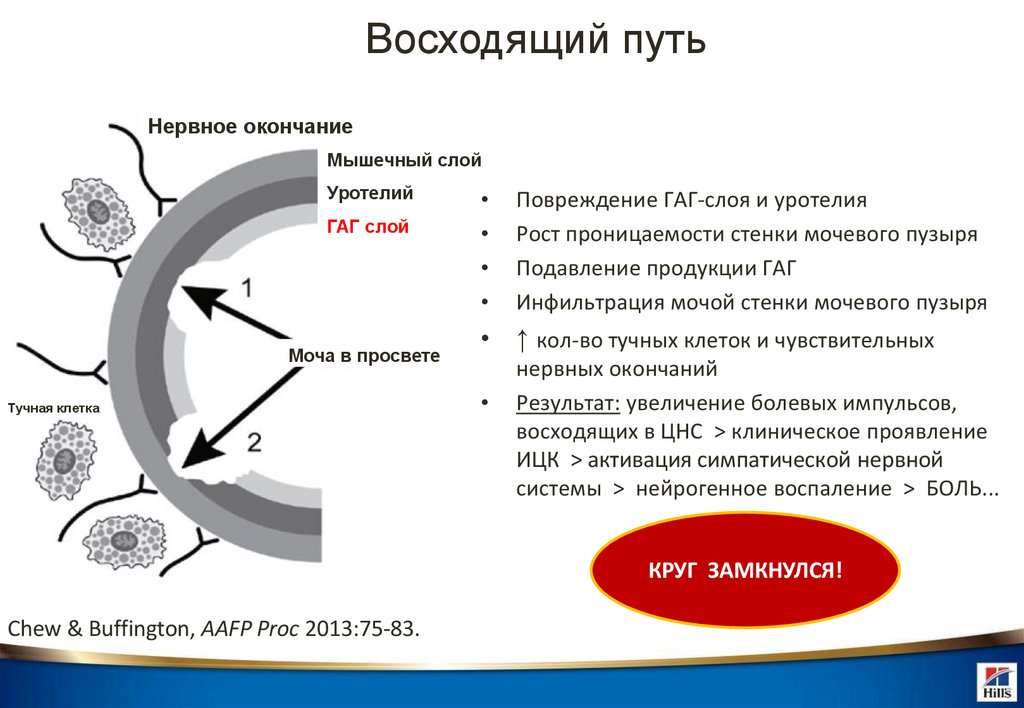 Восходящий путь

Нервное окончание
Мышечный слой
Уротелий
ГАГ слой
1
Моча в просвете
2
Тучная клетка

• Повреждение ГАГ-слоя и уротелия
• Рост проницаемости стенки мочевого пузыря
• Подавление продукции ГАГ
• Инфильтрация мочой стенки мочевого пузыря
• ↑ кол-во тучных клеток и чувствительных нервных окончаний
• Результат: увеличение болевых импульсов, восходящих в ЦНС > клиническое проявление ИЦК > активация симпатической нервной системы > нейрогенное воспаление > БОЛЬ...

КРУГ ЗАМКНУЛСЯ!

Chew & Buffington, AAFP Proc 2013:75-83.

Hill's